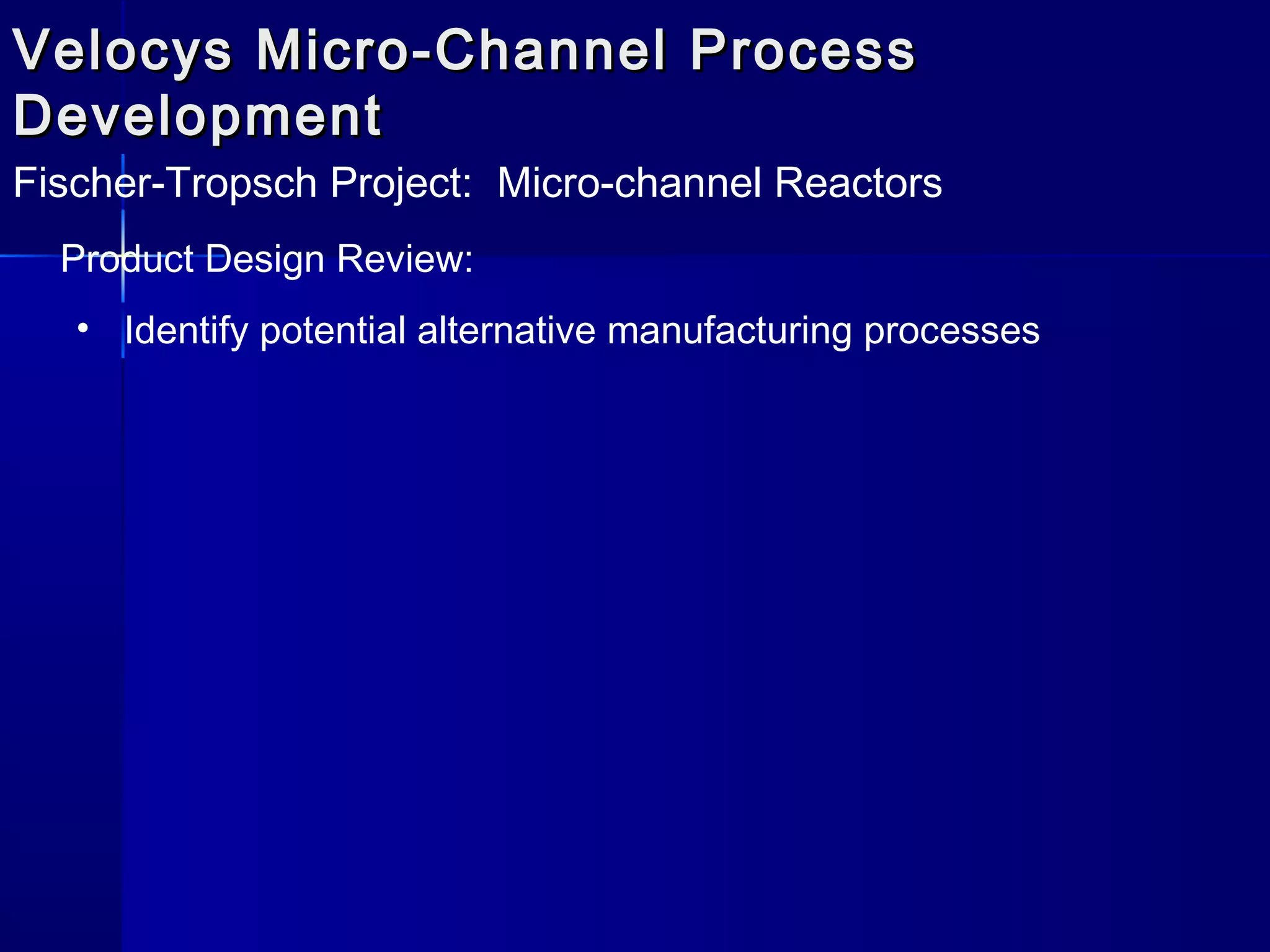 Velocys Micro-Channel Process Development

Fischer-Tropsch Project: Micro-channel Reactors

Product Design Review:

• Identify potential alternative manufacturing processes